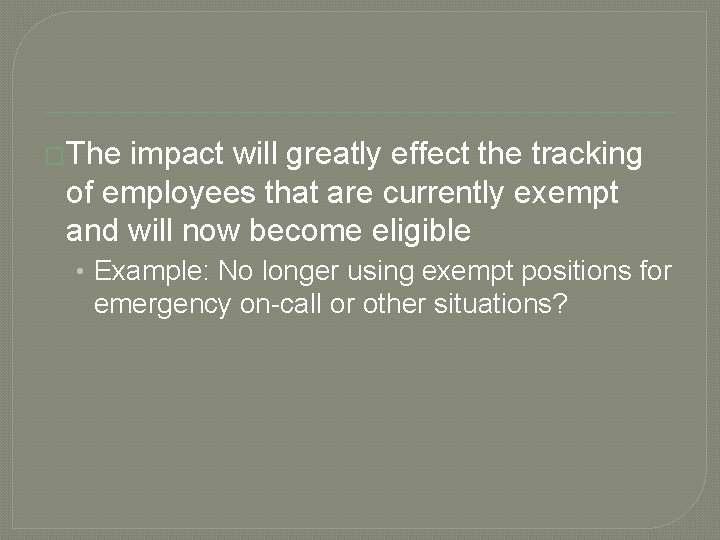 The impact will greatly effect the tracking of employees that are currently exempt and will now become eligible

• Example: No longer using exempt positions for emergency on-call or other situations?